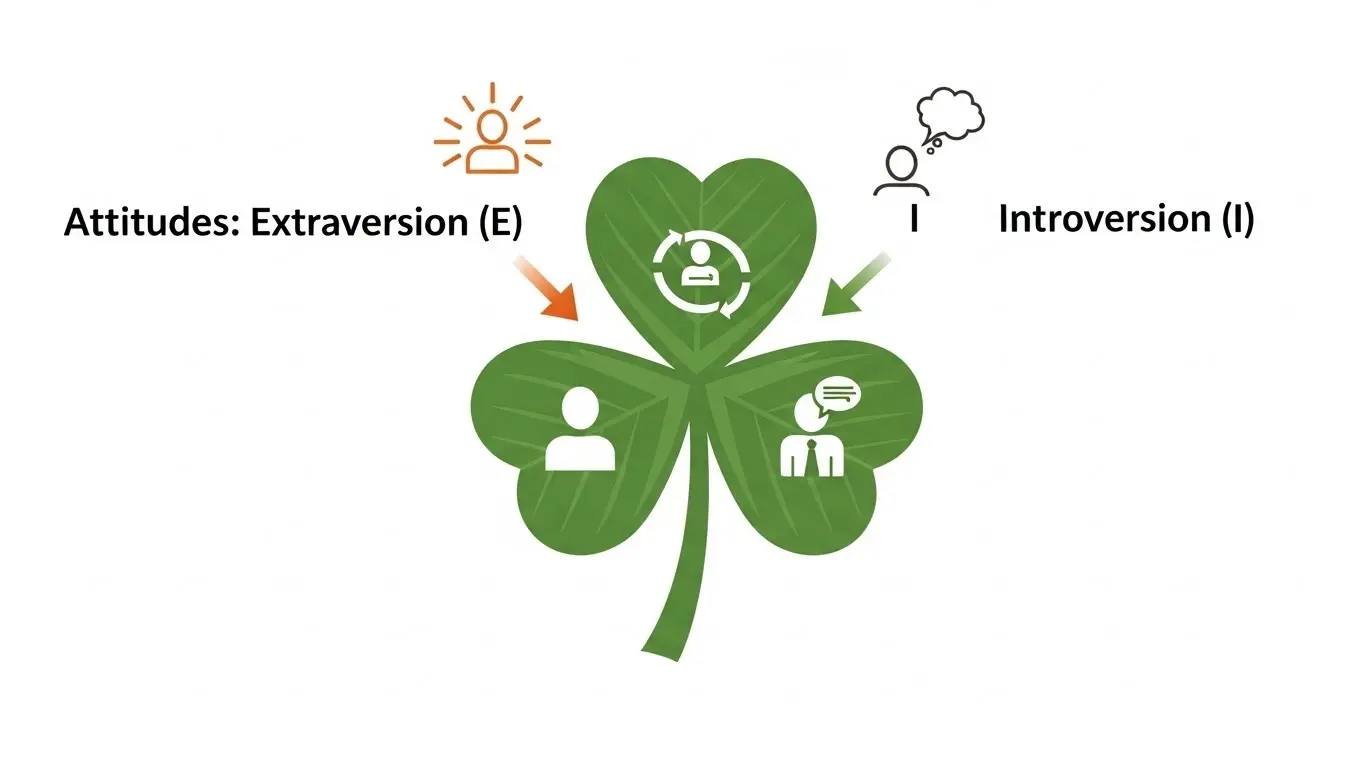 Attitudes: Extraversion (E)

I

Introversion (I)